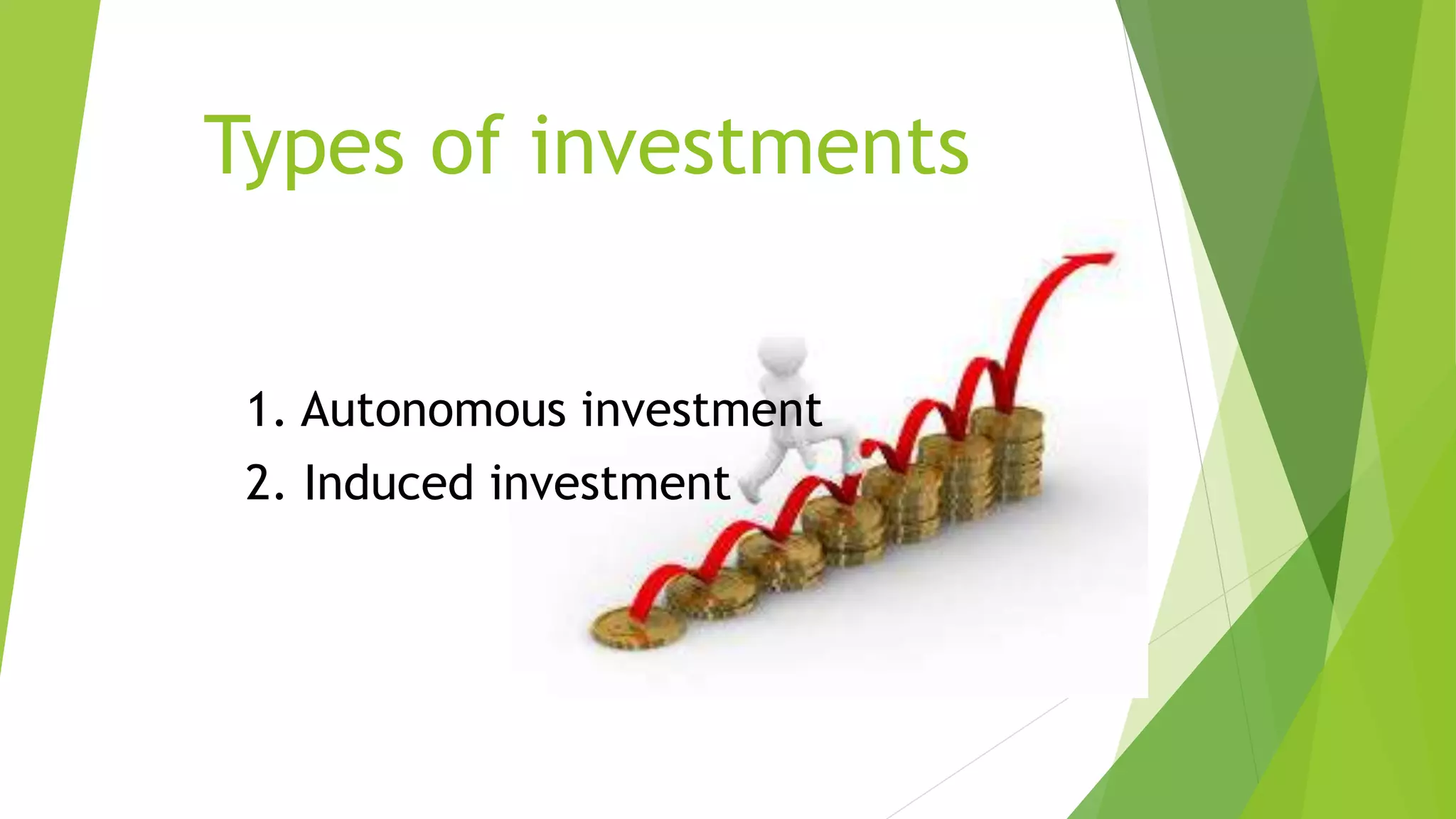 Types of investments

1. Autonomous investment
2. Induced investment